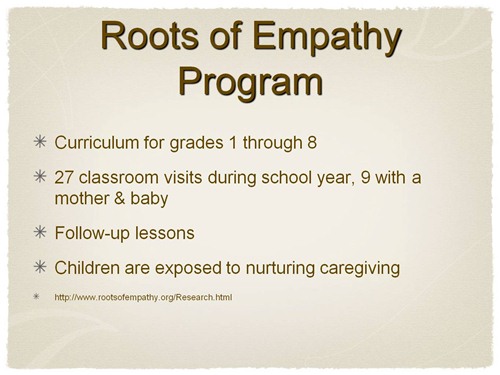 Roots of Empathy Program

✳ Curriculum for grades 1 through 8

✳ 27 classroom visits during school year, 9 with a mother & baby

✳ Follow-up lessons

✳ Children are exposed to nurturing caregiving

✳ http://www.rootsofempathy.org/Research.html